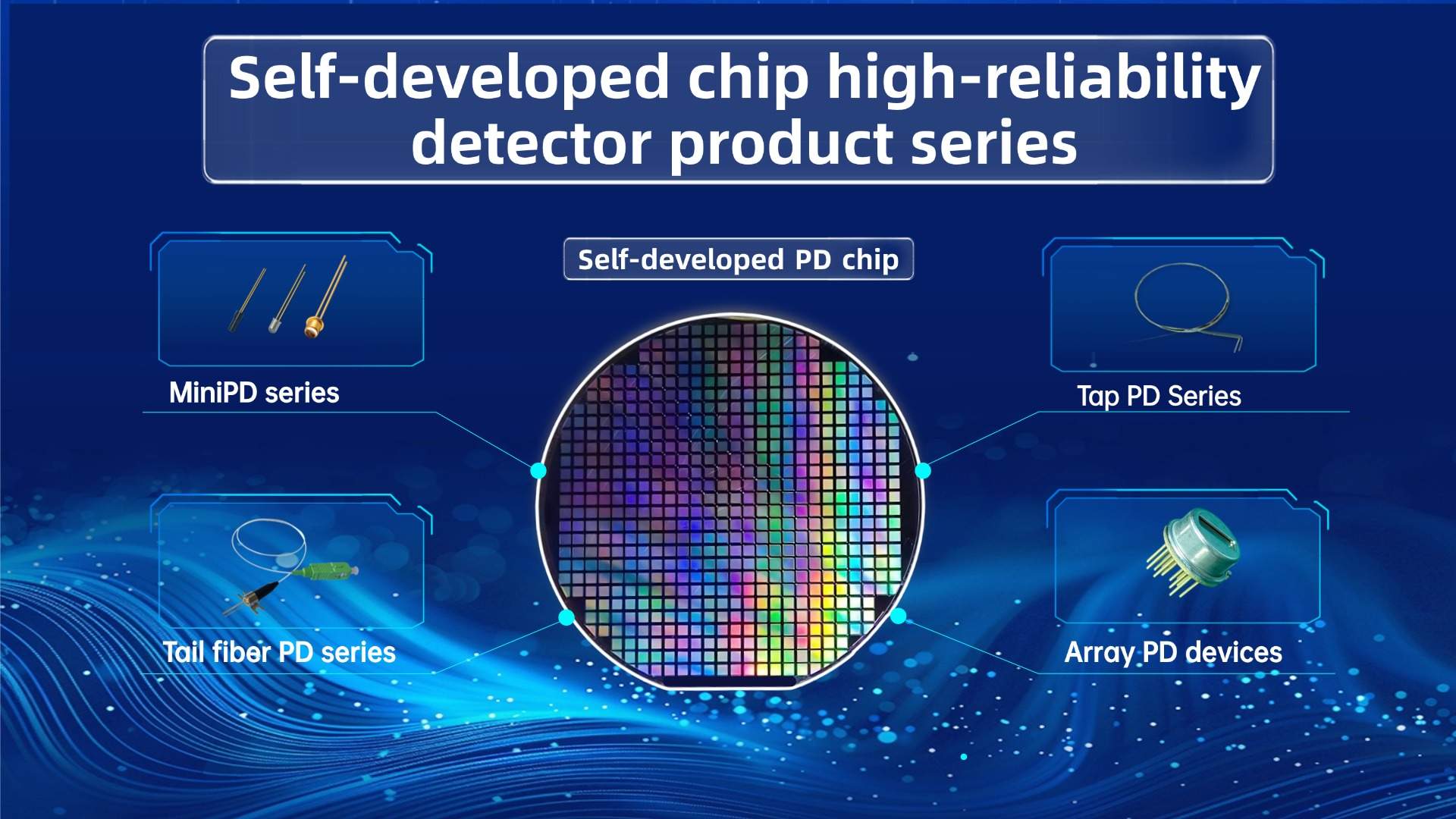 Self-developed chip high-reliability detector product series

Self-developed PD chip

MiniPD series

Tap PD Series

Tail fiber PD series

Array PD devices